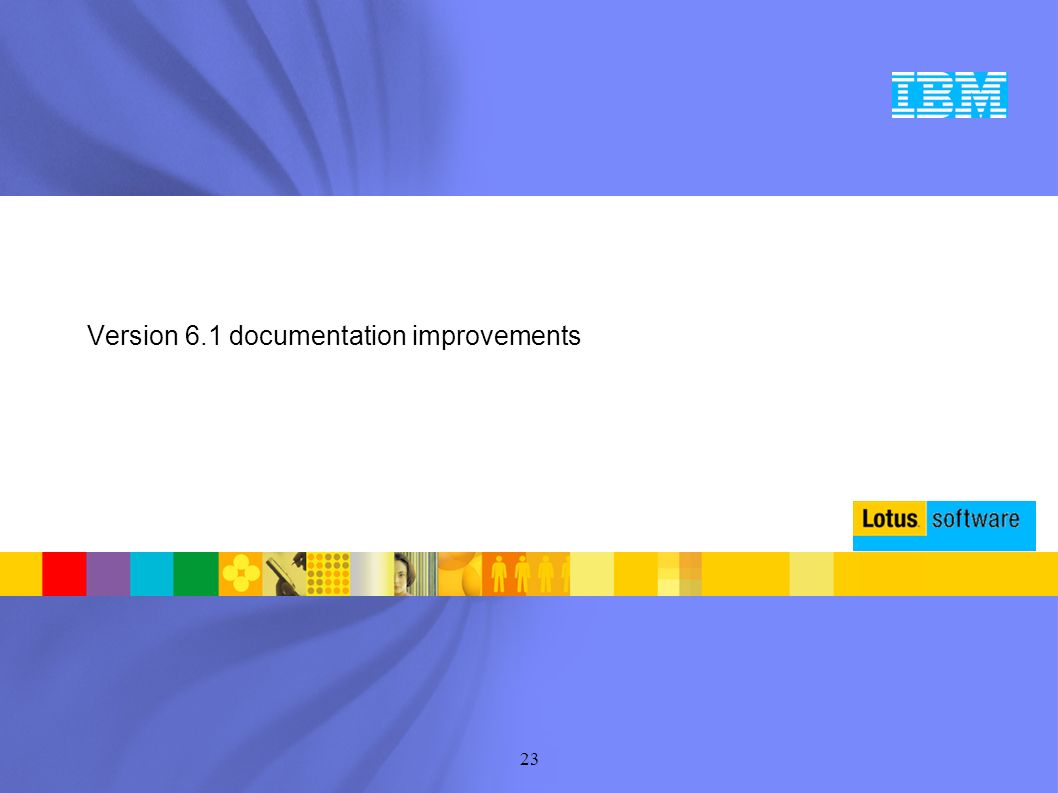 IBM

Version 6.1 documentation improvements

Lotus. software

23